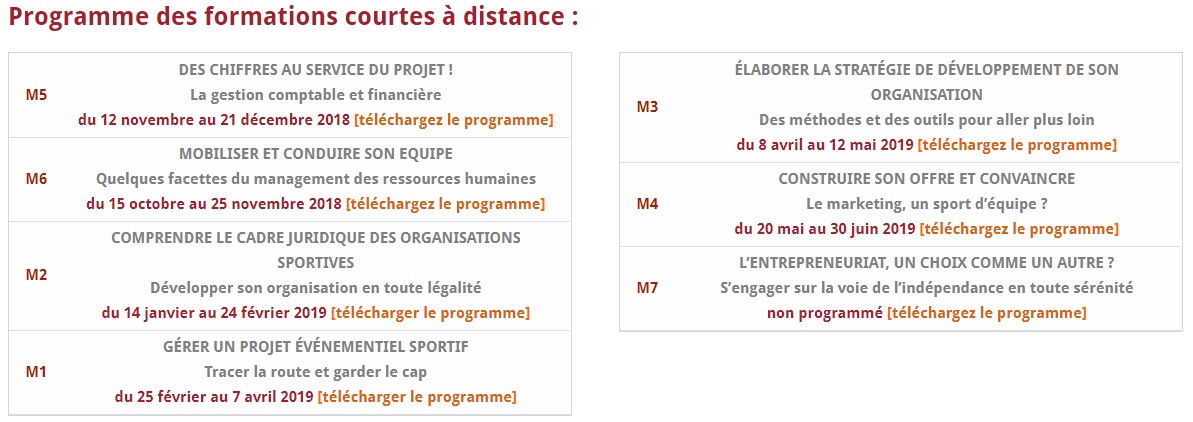 Programme des formations courtes à distance :

| | |
|---|---|
| M5 | DES CHIFFRES AU SERVICE DU PROJET ! La gestion comptable et financière du 12 novembre au 21 décembre 2018 [téléchargez le programme] |
| M6 | MOBILISER ET CONDUIRE SON EQUIPE Quelques facettes du management des ressources humaines du 15 octobre au 25 novembre 2018 [téléchargez le programme] |
| M2 | COMPRENDRE LE CADRE JURIDIQUE DES ORGANISATIONS SPORTIVES Développer son organisation en toute légalité du 14 janvier au 24 février 2019 [télécharger le programme] |
| M1 | GÉRER UN PROJET ÉVÉNEMENTIEL SPORTIF Tracer la route et garder le cap du 25 février au 7 avril 2019 [télécharger le programme] |

| | |
|---|---|
| M3 | ÉLABORER LA STRATÉGIE DE DÉVELOPPEMENT DE SON ORGANISATION Des méthodes et des outils pour aller plus loin du 8 avril au 12 mai 2019 [téléchargez le programme] |
| M4 | CONSTRUIRE SON OFFRE ET CONVAINCRE Le marketing, un sport d'équipe ? du 20 mai au 30 juin 2019 [téléchargez le programme] |
| M7 | L'ENTREPRENEURIAT, UN CHOIX COMME UN AUTRE ? S'engager sur la voie de l'indépendance en toute sérénité non programmé [téléchargez le programme] |